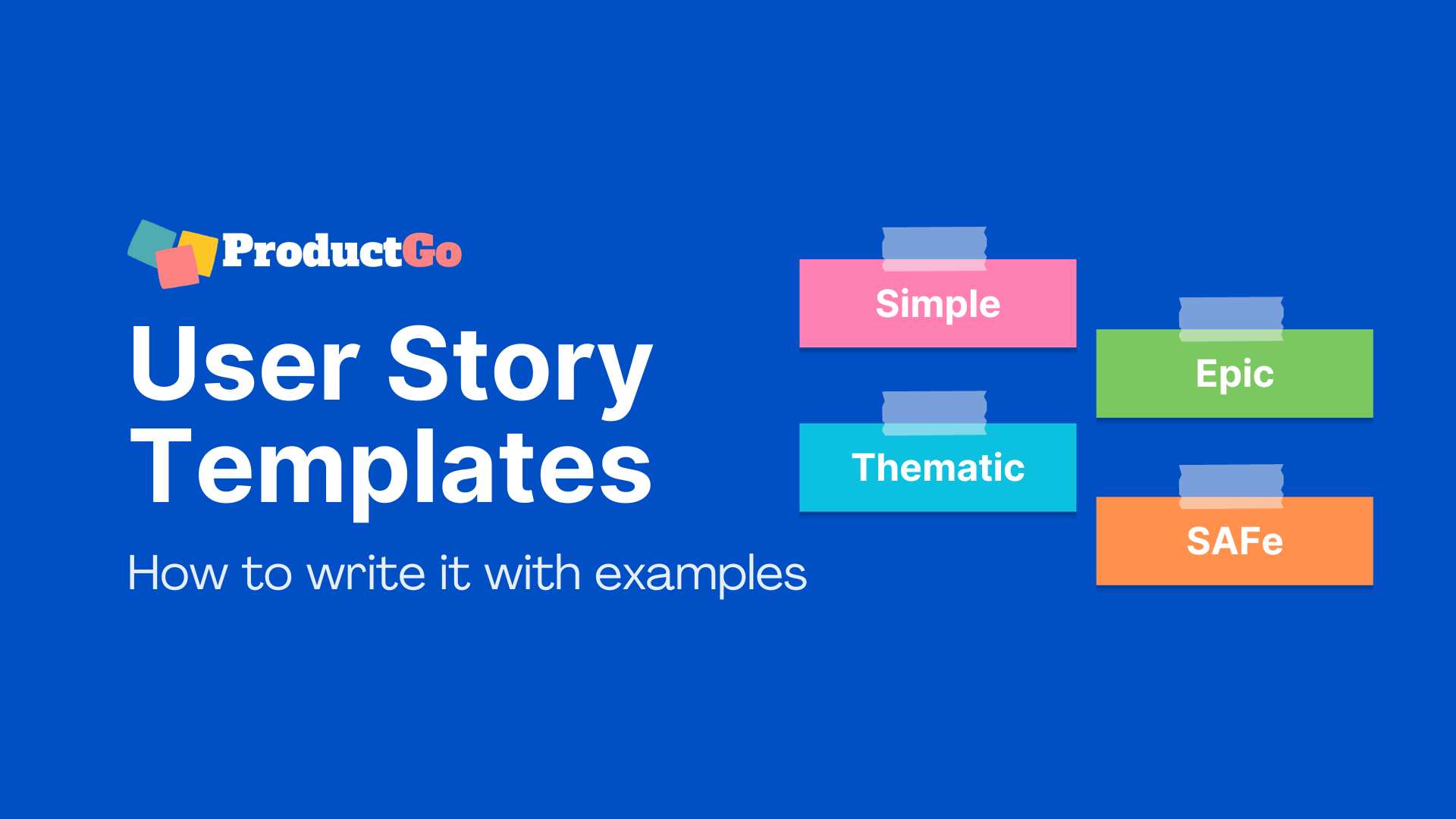 ProductGo

User Story Templates

How to write it with examples

Simple

Epic

Thematic

SAFe